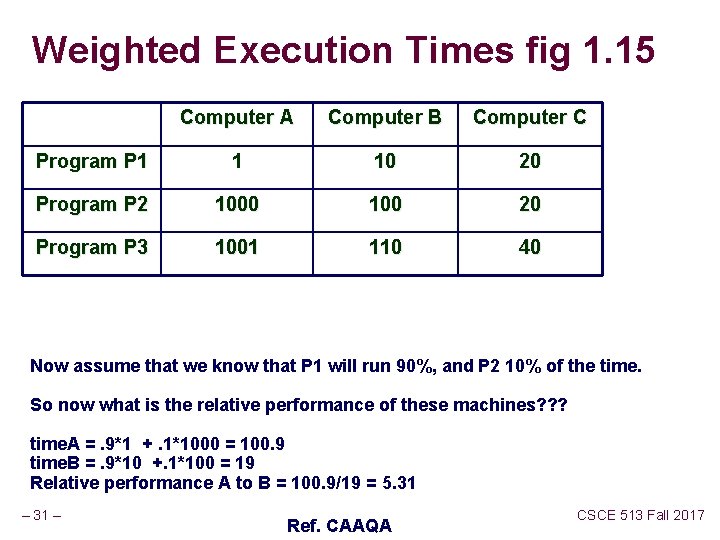 Weighted Execution Times fig 1.15

|  | Computer A | Computer B | Computer C |
|---|---|---|---|
| Program P1 | 1 | 10 | 20 |
| Program P2 | 1000 | 100 | 20 |
| Program P3 | 1001 | 110 | 40 |

Now assume that we know that P1 will run 90%, and P2 10% of the time.

So now what is the relative performance of these machines???

timeA = .9*1 + .1*1000 = 100.9
timeB = .9*10 +.1*100 = 19
Relative performance A to B = 100.9/19 = 5.31

– 31 –

Ref. CAAQA

CSCE 513 Fall 2017